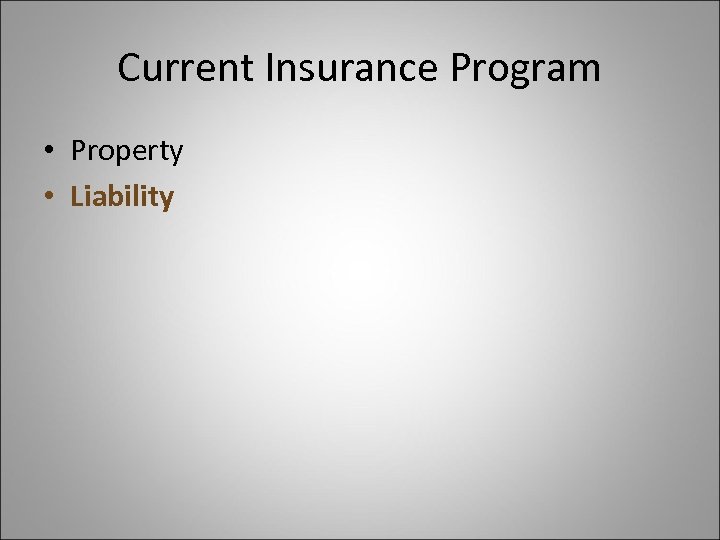 Current Insurance Program

• Property
• Liability